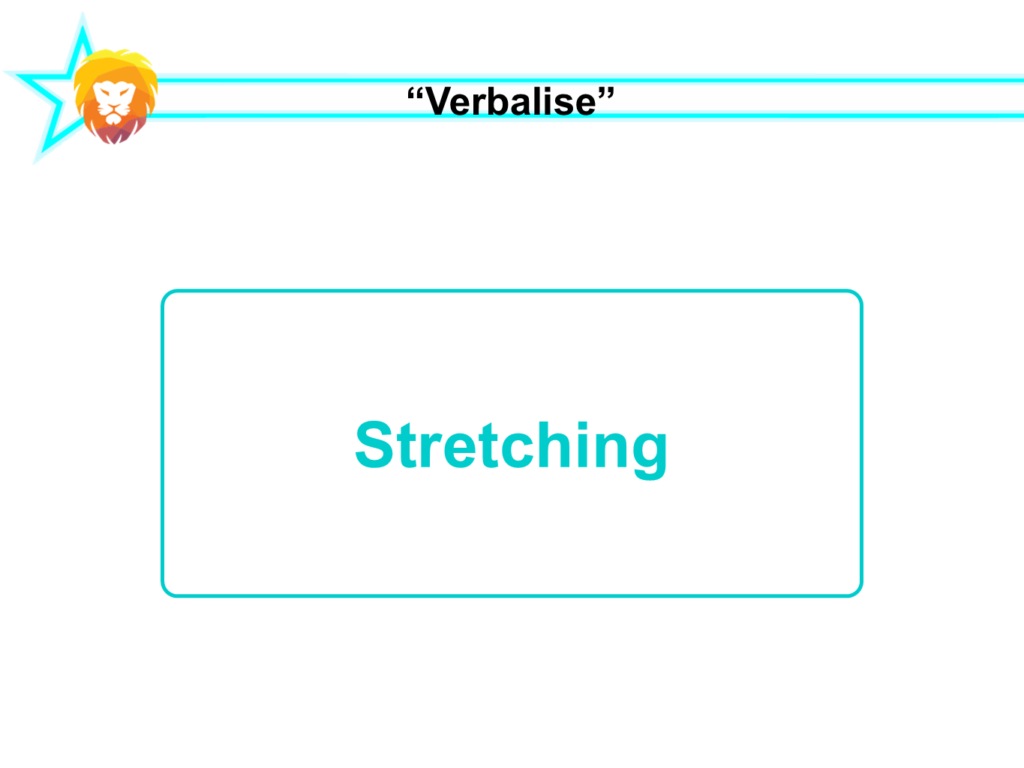 "Verbalise"

Stretching